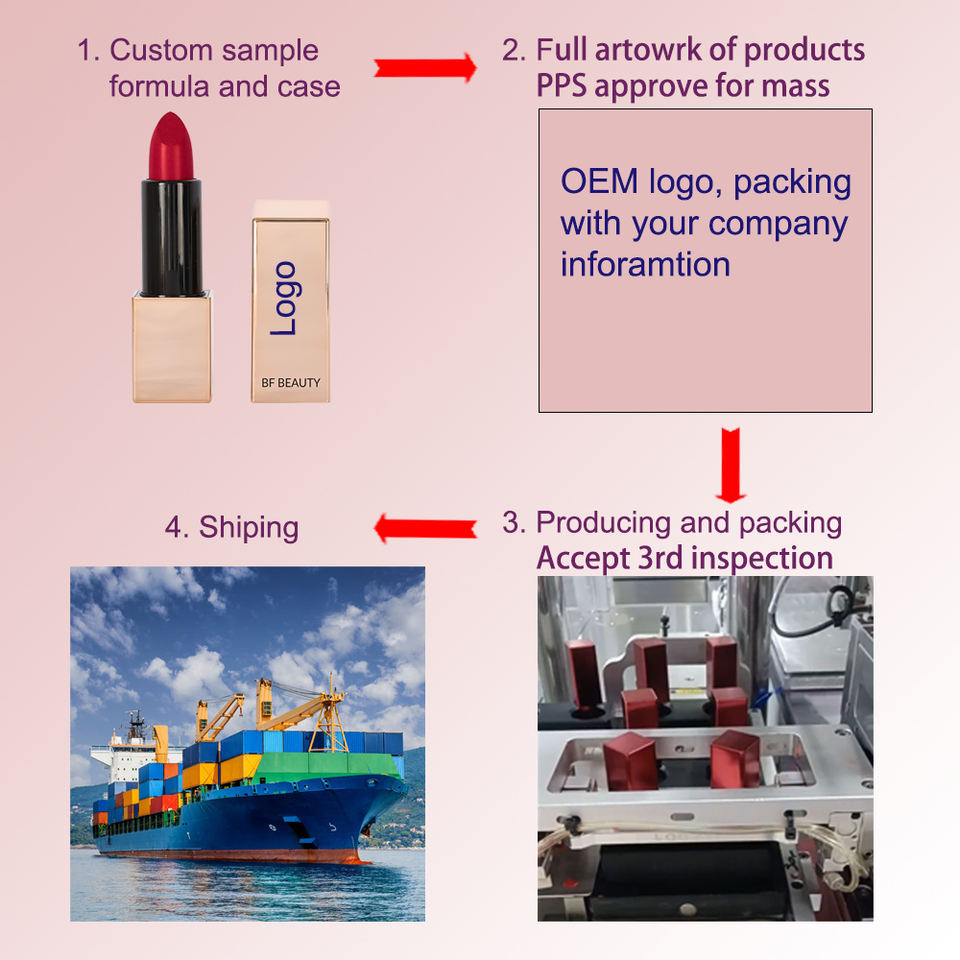 1. Custom sample formula and case

Logo

BF BEAUTY

2. Full artowrk of products PPS approve for mass

OEM logo, packing with your company inforamtion

3. Producing and packing Accept 3rd inspection

4. Shiping